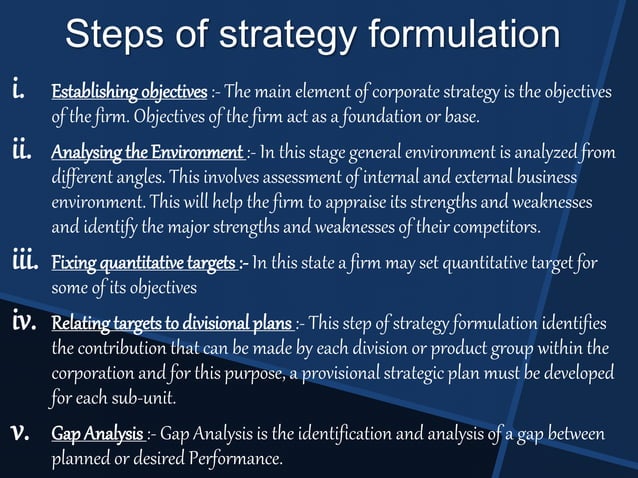 Steps of strategy formulation

i. Establishing objectives :- The main element of corporate strategy is the objectives of the firm. Objectives of the firm act as a foundation or base.

ii. Analysing the Environment :- In this stage general environment is analyzed from different angles. This involves assessment of internal and external business environment. This will help the firm to appraise its strengths and weaknesses and identify the major strengths and weaknesses of their competitors.

iii. Fixing quantitative targets :- In this state a firm may set quantitative target for some of its objectives

iv. Relating targets to divisional plans :- This step of strategy formulation identifies the contribution that can be made by each division or product group within the corporation and for this purpose, a provisional strategic plan must be developed for each sub-unit.

v. Gap Analysis :- Gap Analysis is the identification and analysis of a gap between planned or desired Performance.